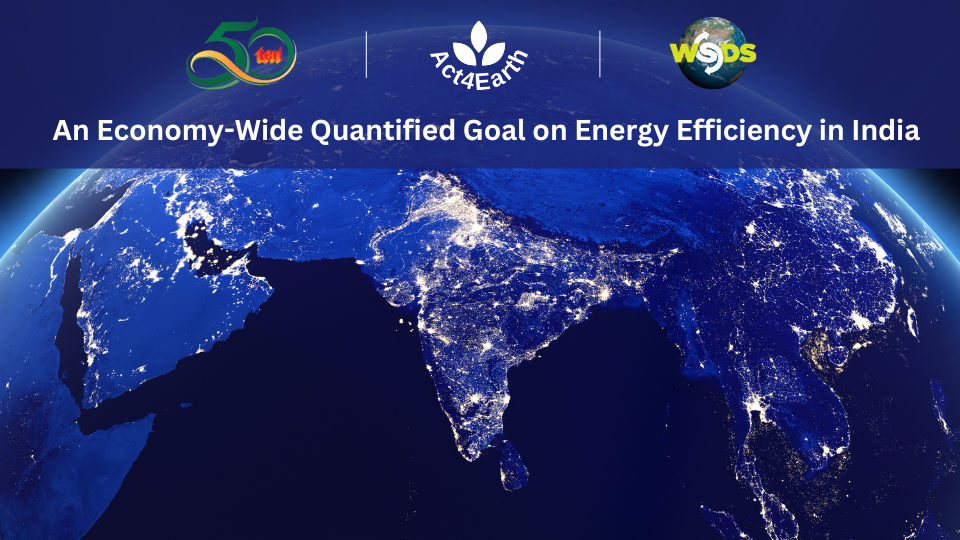 50 teri

Act4Earth

WSDS

An Economy-Wide Quantified Goal on Energy Efficiency in India